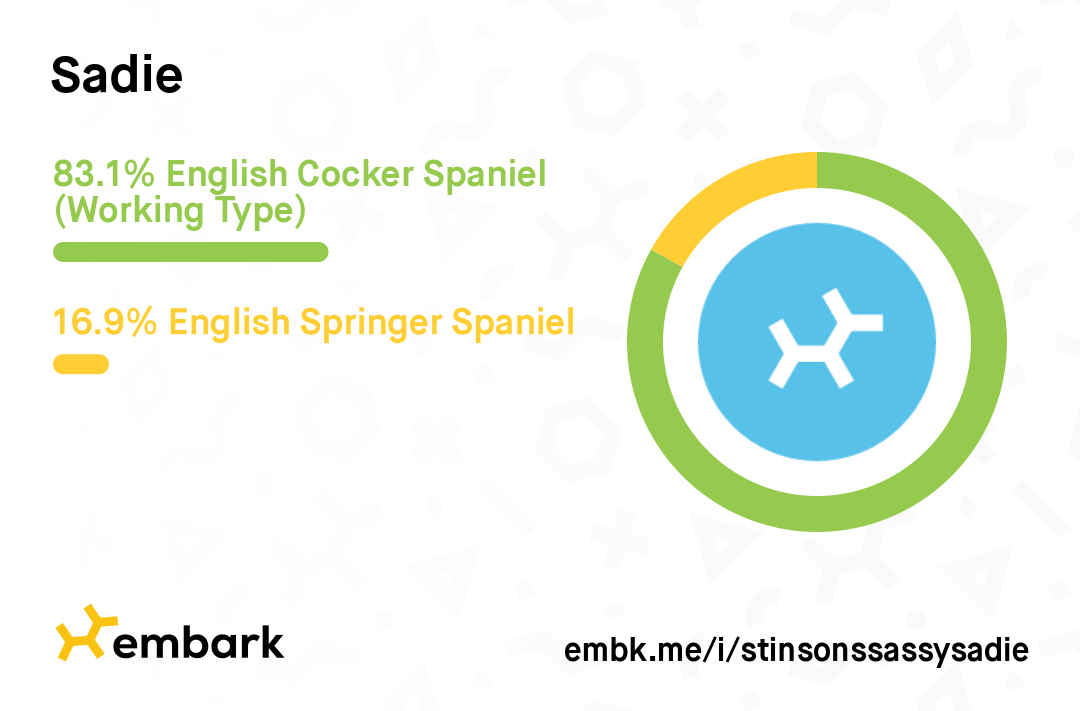 Sadie

83.1% English Cocker Spaniel (Working Type)

16.9% English Springer Spaniel

embark

embk.me/i/stinsonssassysadie